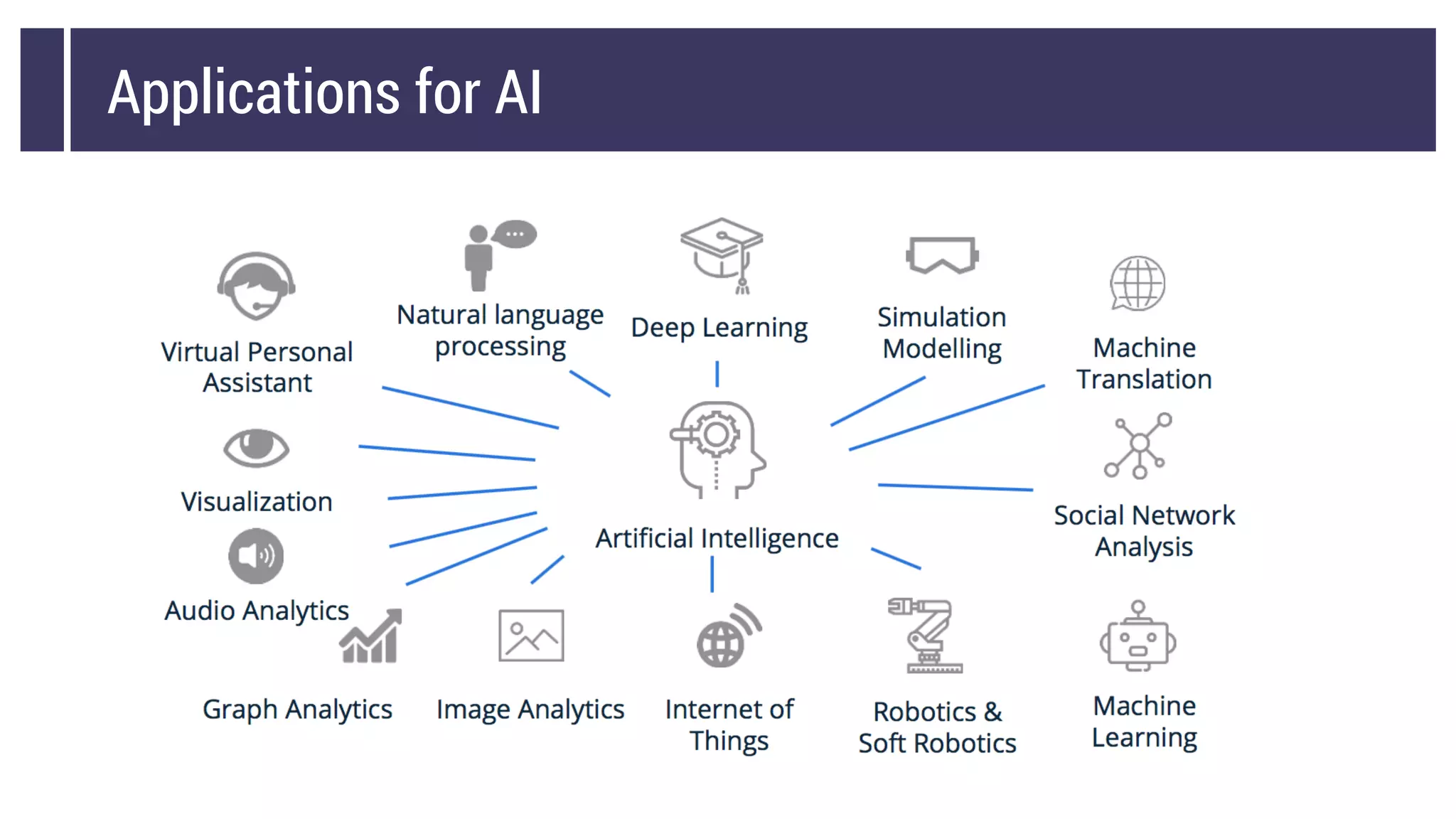 Applications for AI

Virtual Personal Assistant

Natural language processing

Deep Learning

Simulation Modelling

Machine Translation

Visualization

Artificial Intelligence

Social Network Analysis

Audio Analytics

Graph Analytics

Image Analytics

Internet of Things

Robotics & Soft Robotics

Machine Learning